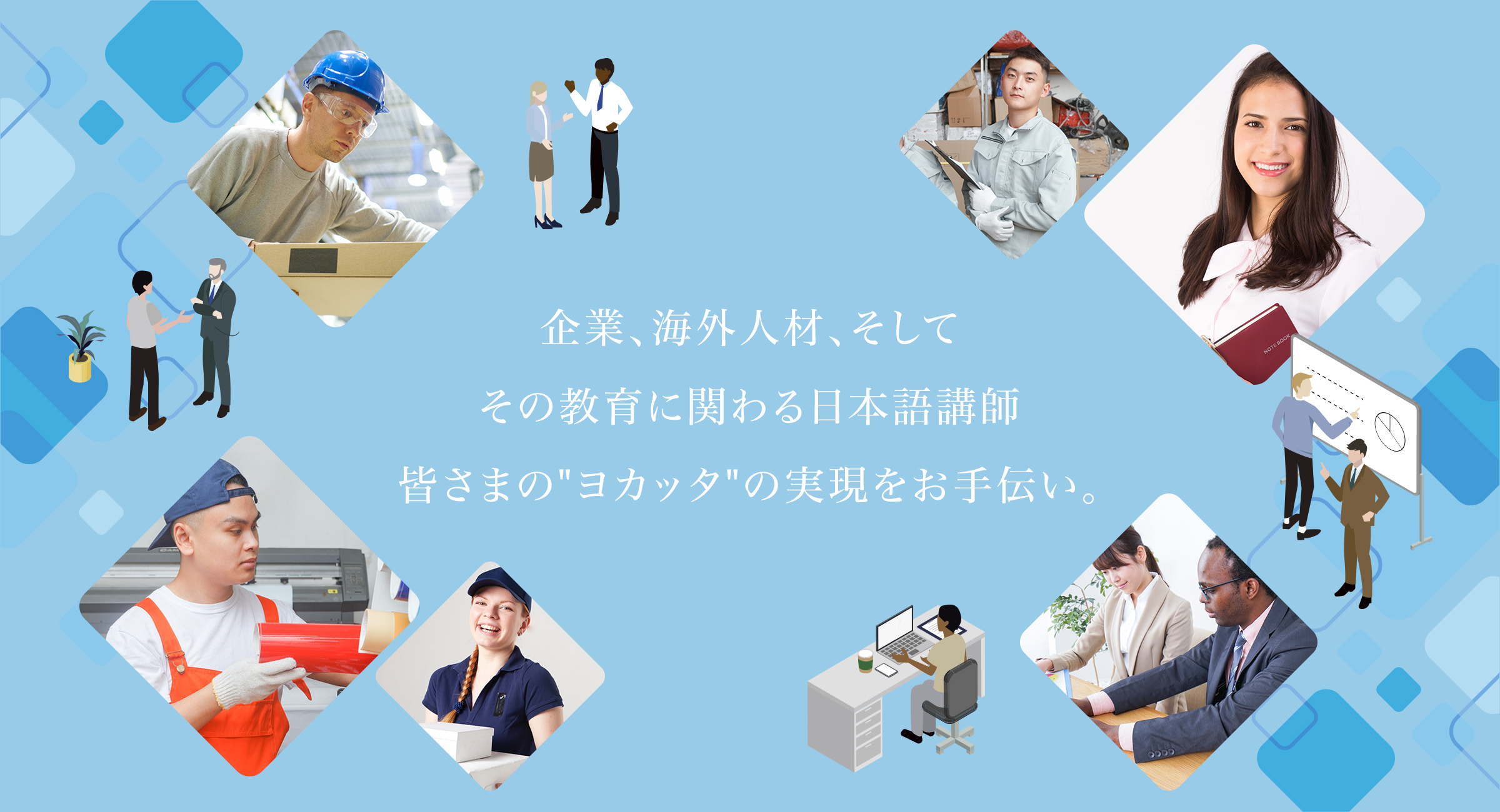 企業、海外人材、そして
その教育に関わる日本語講師
皆さまの"ヨカッタ"の実現をお手伝い。

NOTE BOOK